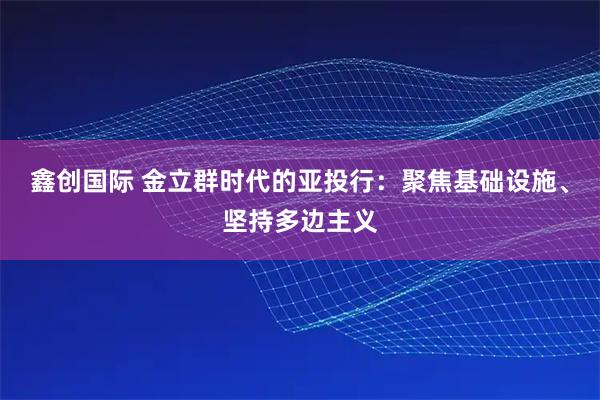 鑫创国际 金立群时代的亚投行：聚焦基础设施、坚持多边主义